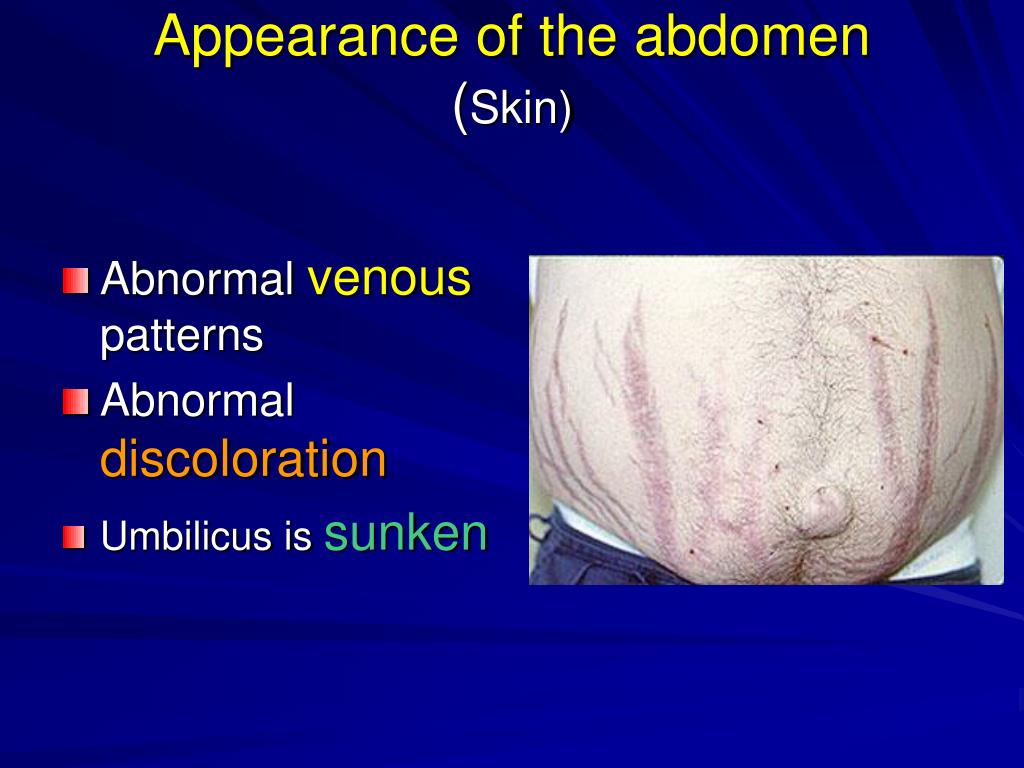 Appearance of the abdomen
(Skin)

Abnormal venous patterns

Abnormal discoloration

Umbilicus is sunken